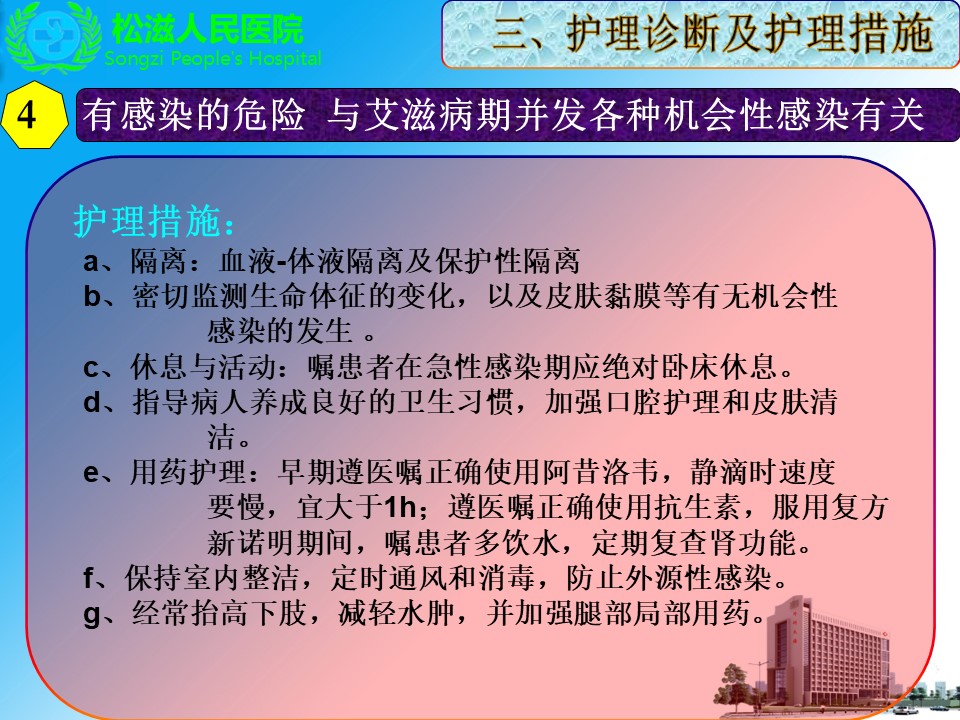 松滋人民医院
Songzi People's Hospital

三、护理诊断及护理措施

4 有感染的危险 与艾滋病期并发各种机会性感染有关

护理措施：
a、隔离：血液-体液隔离及保护性隔离
b、密切监测生命体征的变化，以及皮肤黏膜等有无机会性感染的发生 。
c、休息与活动：嘱患者在急性感染期应绝对卧床休息。
d、指导病人养成良好的卫生习惯，加强口腔护理和皮肤清洁。
e、用药护理：早期遵医嘱正确使用阿昔洛韦，静滴时速度要慢，宜大于1h；遵医嘱正确使用抗生素，服用复方新诺明期间，嘱患者多饮水，定期复查肾功能。
f、保持室内整洁，定时通风和消毒，防止外源性感染。
g、经常抬高下肢，减轻水肿，并加强腿部局部用药。